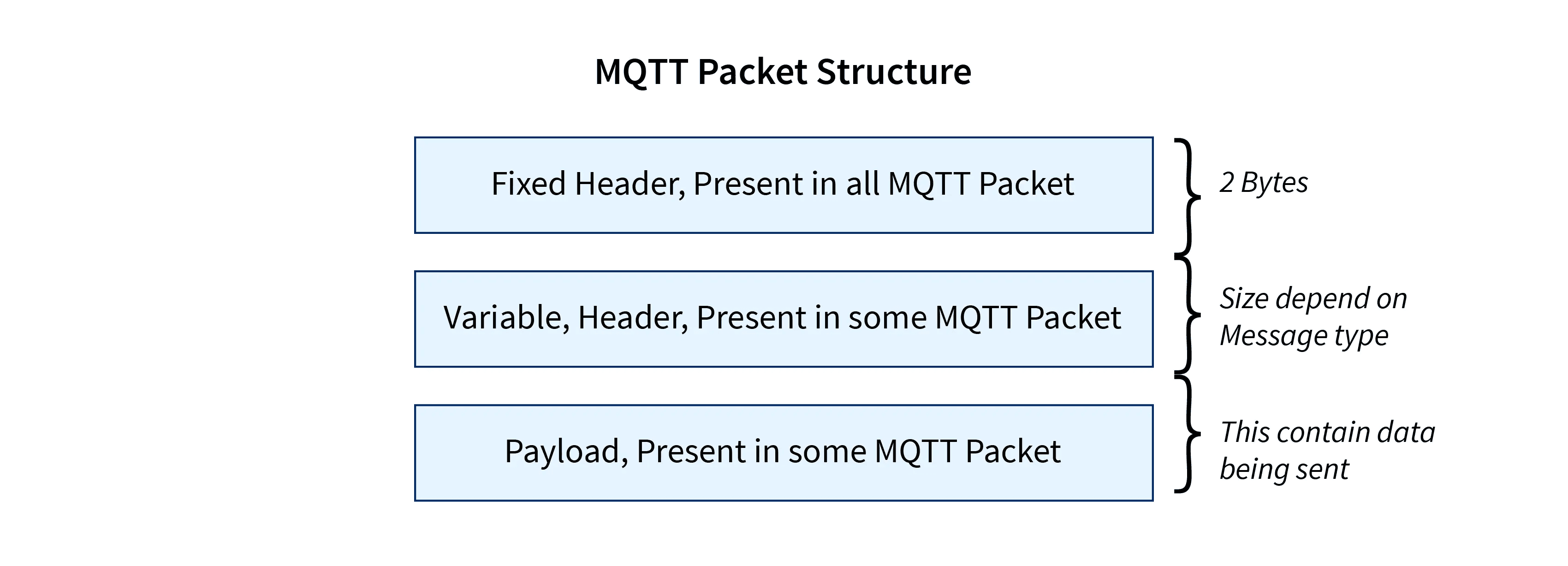 MQTT Packet Structure

Fixed Header, Present in all MQTT Packet

2 Bytes

Variable, Header, Present in some MQTT Packet

Size depend on Message type

Payload, Present in some MQTT Packet

This contain data being sent